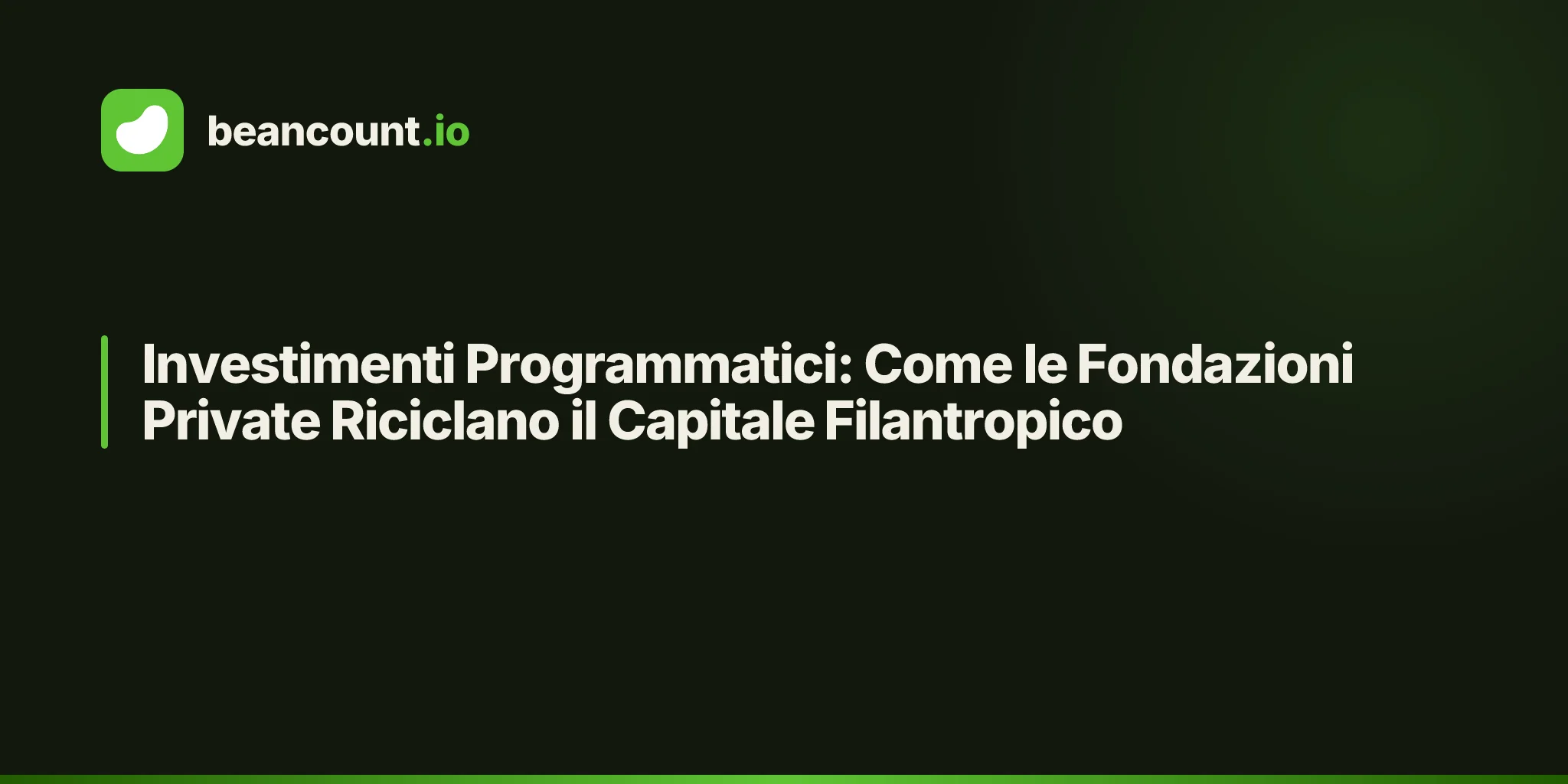 beancount.io

Investimenti Programmatici: Come le Fondazioni Private Riciclano il Capitale Filantropico